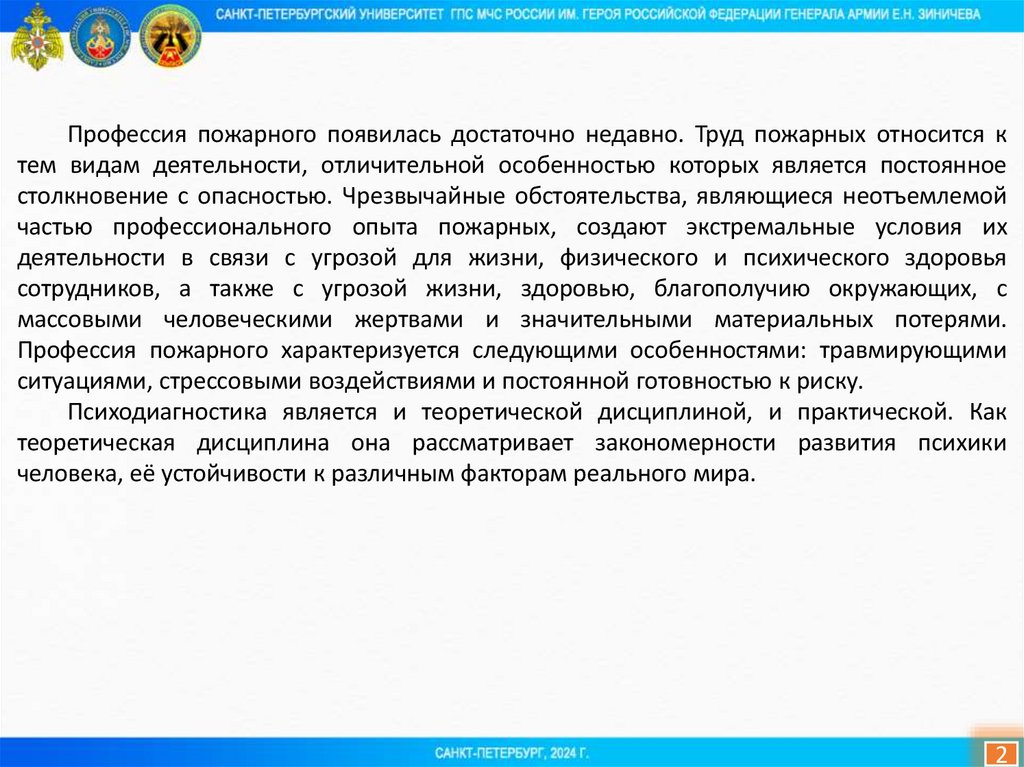 САНКТ-ПЕТЕРБУРГСКИЙ УНИВЕРСИТЕТ ГПС МЧС РОССИИ ИМ. ГЕРОЯ РОССИЙСКОЙ ФЕДЕРАЦИИ ГЕНЕРАЛА АРМИИ Е.Н. ЗИНИЧЕВА

Профессия пожарного появилась достаточно недавно. Труд пожарных относится к тем видам деятельности, отличительной особенностью которых является постоянное столкновение с опасностью. Чрезвычайные обстоятельства, являющиеся неотъемлемой частью профессионального опыта пожарных, создают экстремальные условия их деятельности в связи с угрозой для жизни, физического и психического здоровья сотрудников, а также с угрозой жизни, здоровью, благополучию окружающих, с массовыми человеческими жертвами и значительными материальных потерями. Профессия пожарного характеризуется следующими особенностями: травмирующими ситуациями, стрессовыми воздействиями и постоянной готовностью к риску.

Психодиагностика является и теоретической дисциплиной, и практической. Как теоретическая дисциплина она рассматривает закономерности развития психики человека, её устойчивости к различным факторам реального мира.

САНКТ-ПЕТЕРБУРГ, 2024 Г.

2